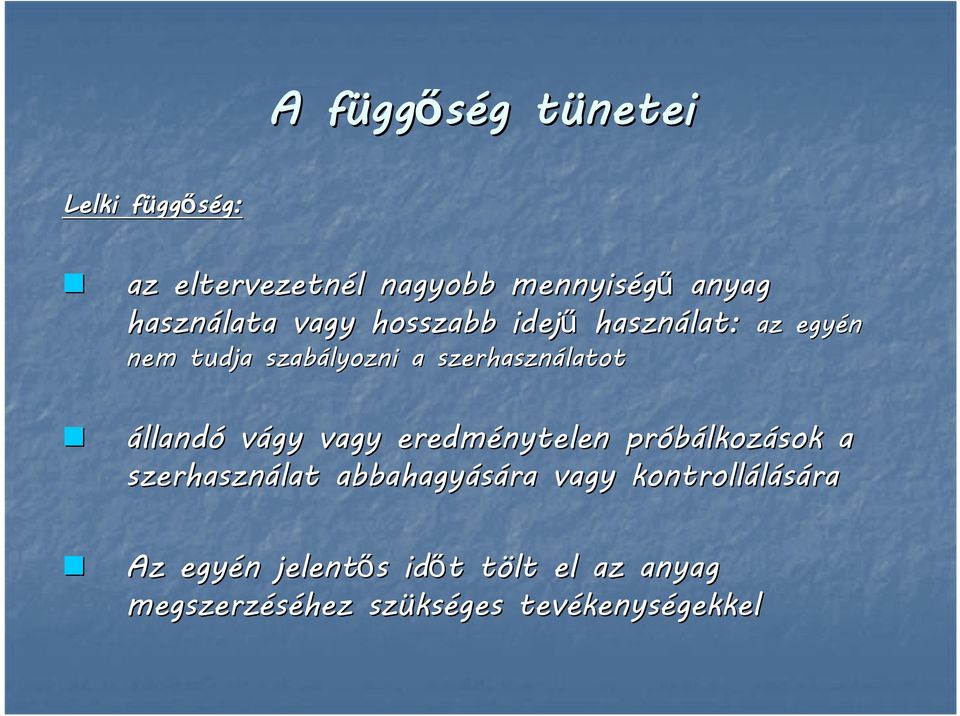 A függőség tünetei

Lelki függőség:

az eltervezetnél nagyobb mennyiségű anyag használata vagy hosszabb idejű használat: az egyén nem tudja szabályozni a szerhasználatot

állandó vágy vagy eredménytelen próbálkozások a szerhasználat abbahagyására vagy kontrollálására

Az egyén jelentős időt tölt el az anyag megszerzéséhez szükséges tevékenységekkel